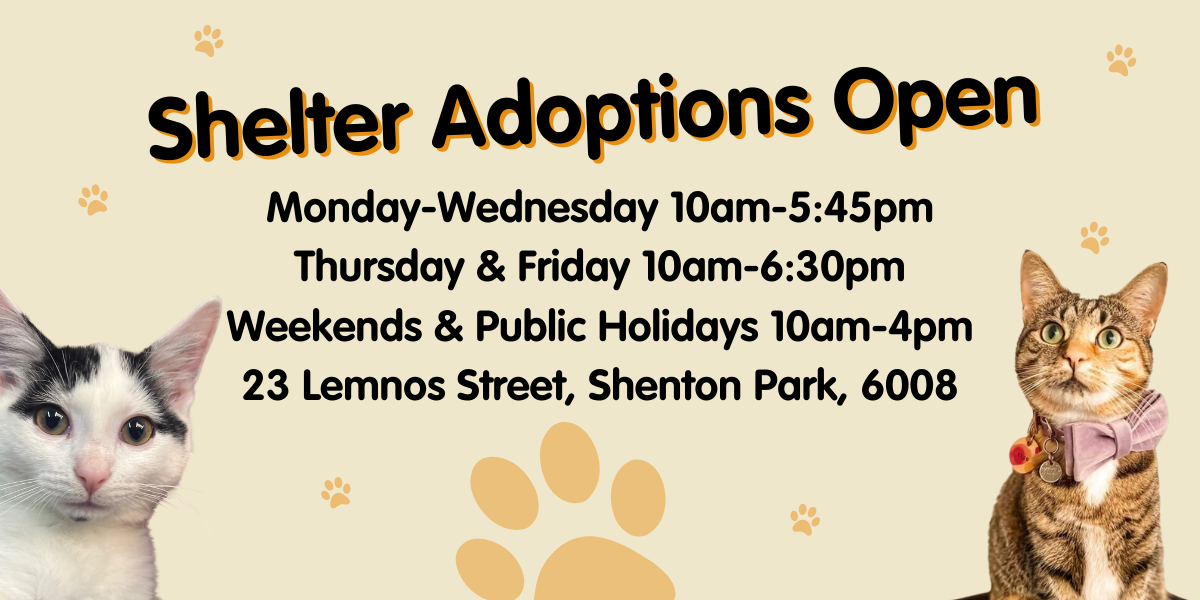 Shelter Adoptions Open

Monday-Wednesday 10am-5:45pm
Thursday & Friday 10am-6:30pm
Weekends & Public Holidays 10am-4pm
23 Lemnos Street, Shenton Park, 6008